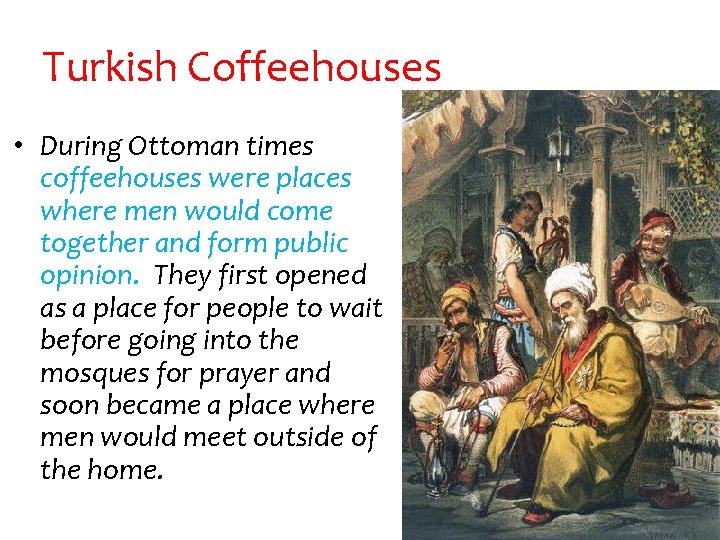 Turkish Coffeehouses

• During Ottoman times coffeehouses were places where men would come together and form public opinion. They first opened as a place for people to wait before going into the mosques for prayer and soon became a place where men would meet outside of the home.